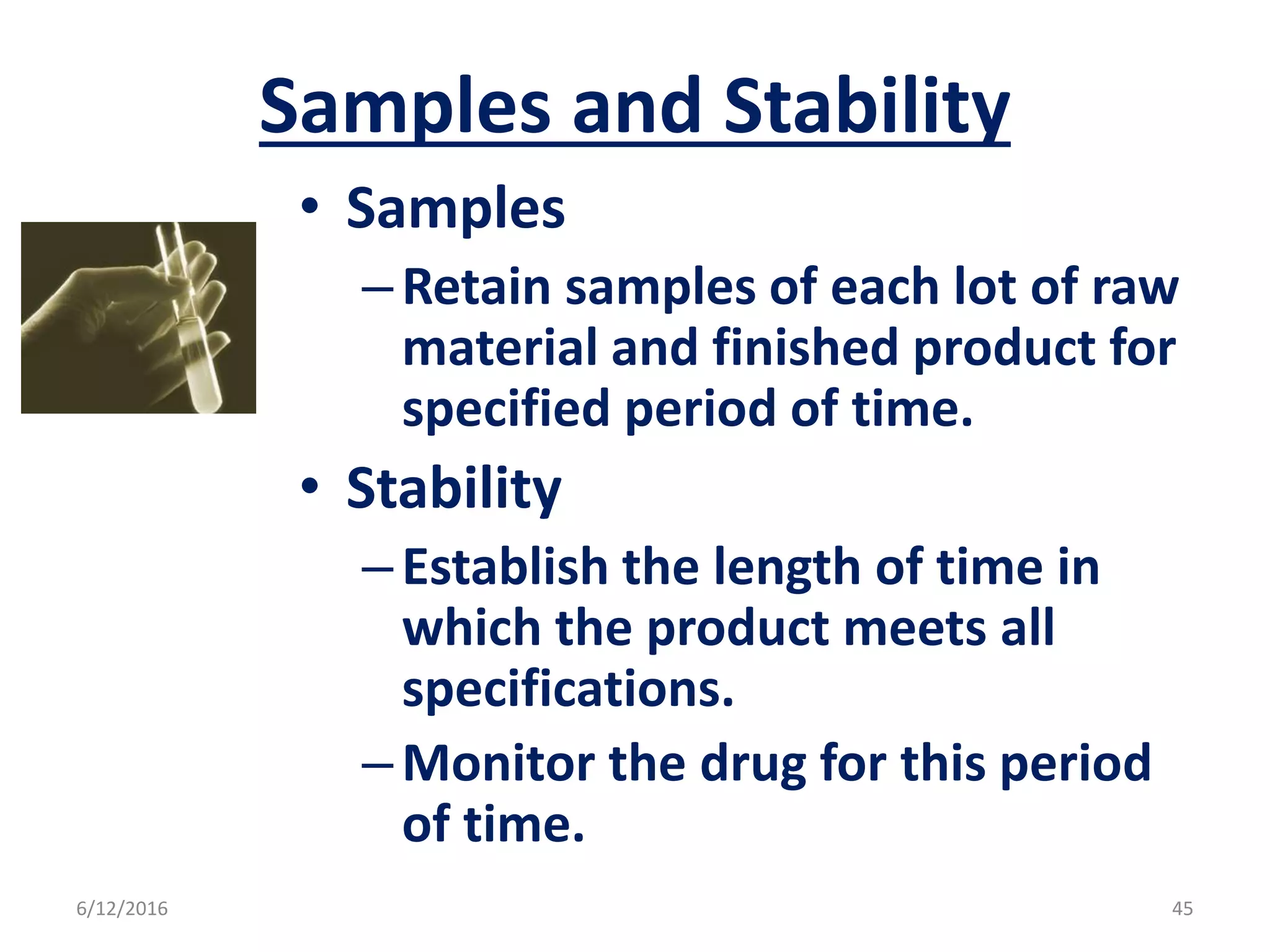 Samples and Stability

• Samples
– Retain samples of each lot of raw material and finished product for specified period of time.

• Stability
– Establish the length of time in which the product meets all specifications.
– Monitor the drug for this period of time.

6/12/2016

45